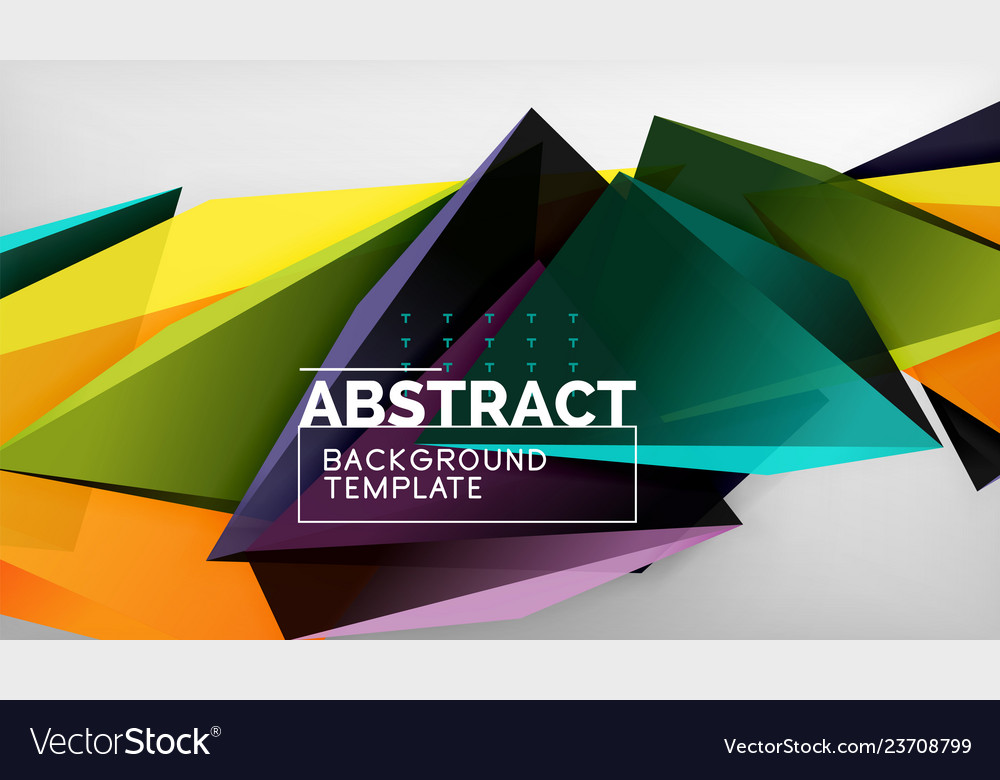 ABSTRACT
BACKGROUND
TEMPLATE

VectorStock®
VectorStock.com/23708799